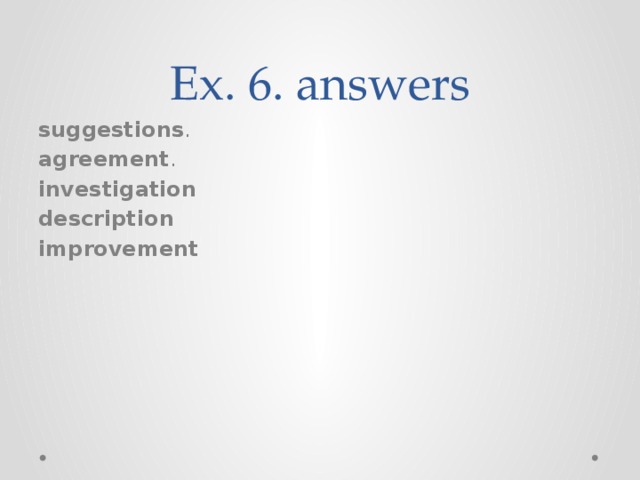 Ex. 6. answers

suggestions.
agreement.
investigation
description
improvement